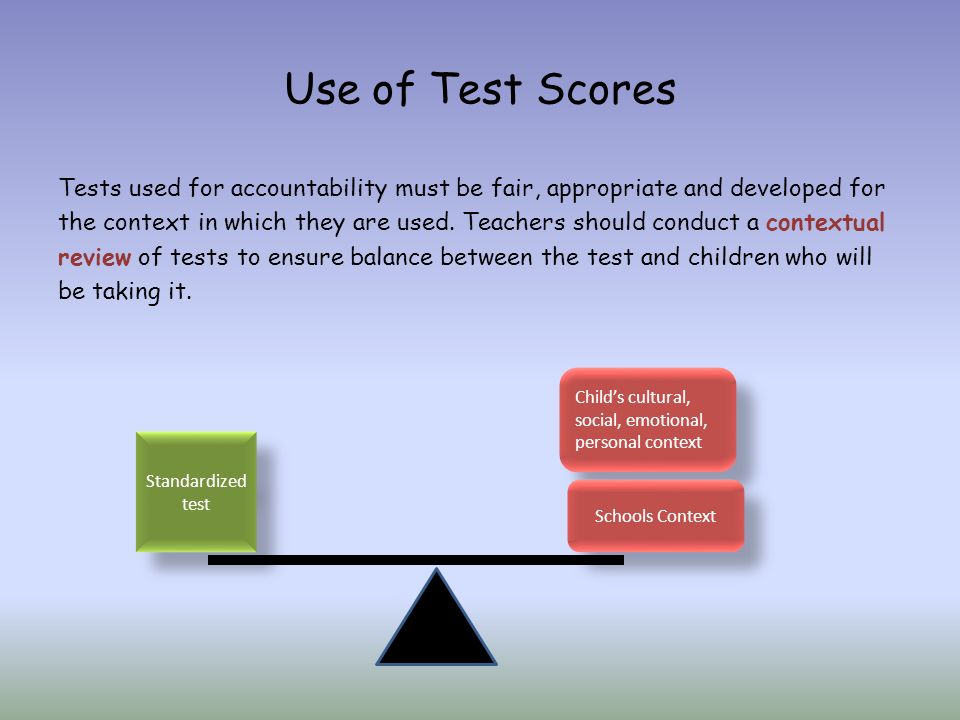 Use of Test Scores

Tests used for accountability must be fair, appropriate and developed for the context in which they are used. Teachers should conduct a contextual review of tests to ensure balance between the test and children who will be taking it.

Standardized test

Child's cultural, social, emotional, personal context

Schools Context